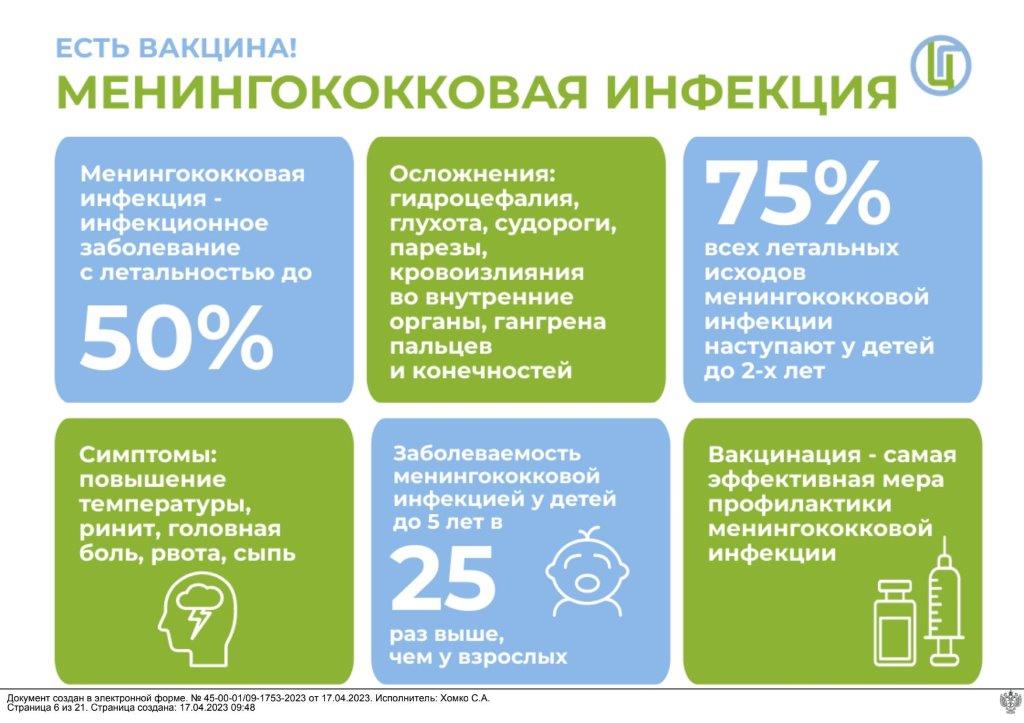 ЕСТЬ ВАКЦИНА!
МЕНИНГОКОККОВАЯ ИНФЕКЦИЯ

Менингококковая инфекция - инфекционное заболевание с летальностью до

50%

Осложнения: гидроцефалия, глухота, судороги, парезы, кровоизлияния во внутренние органы, гангрена пальцев и конечностей

75%

всех летальных исходов менингококковой инфекции наступают у детей до 2-х лет

Симптомы: повышение температуры, ринит, головная боль, рвота, сыпь

Заболеваемость менингококковой инфекцией у детей до 5 лет в

25

раз выше, чем у взрослых

Вакцинация - самая эффективная мера профилактики менингококковой инфекции

Документ создан в электронной форме. № 45-00-01/09-1753-2023 от 17.04.2023. Исполнитель: Хомко С.А.
Страница 6 из 21. Страница создана: 17.04.2023 09:48